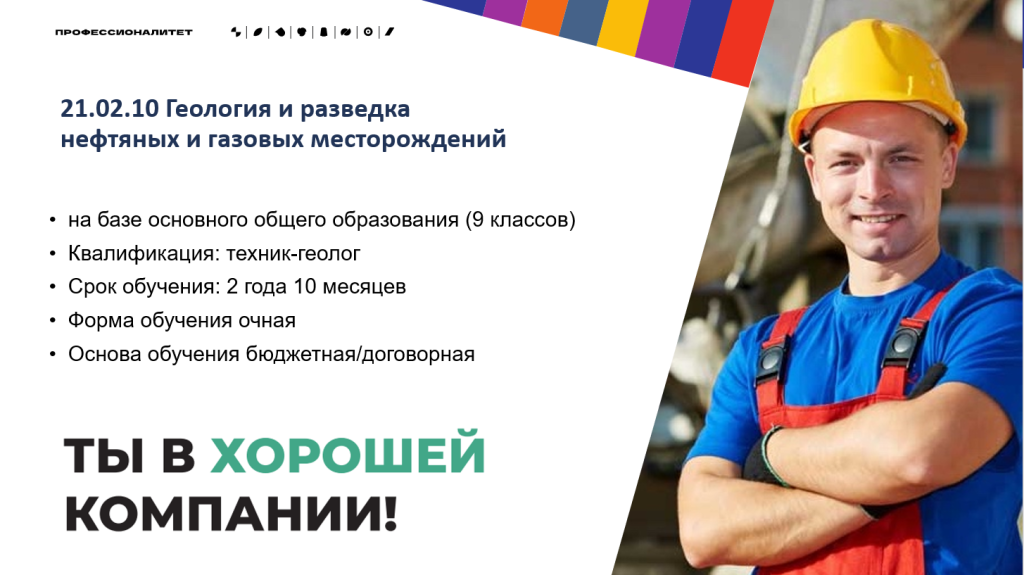 ПРОФЕССИОНАЛИТЕТ

21.02.10 Геология и разведка нефтяных и газовых месторождений

• на базе основного общего образования (9 классов)
• Квалификация: техник-геолог
• Срок обучения: 2 года 10 месяцев
• Форма обучения очная
• Основа обучения бюджетная/договорная

ТЫ В ХОРОШЕЙ КОМПАНИИ!